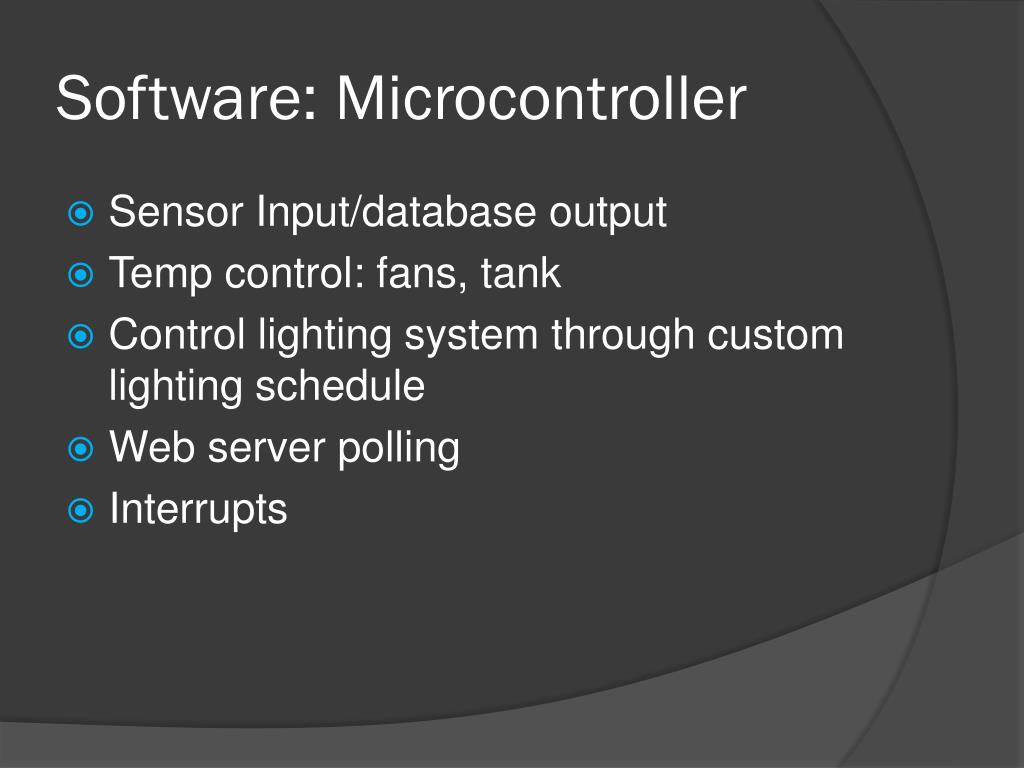 Software: Microcontroller

Sensor Input/database output
Temp control: fans, tank
Control lighting system through custom lighting schedule
Web server polling
Interrupts